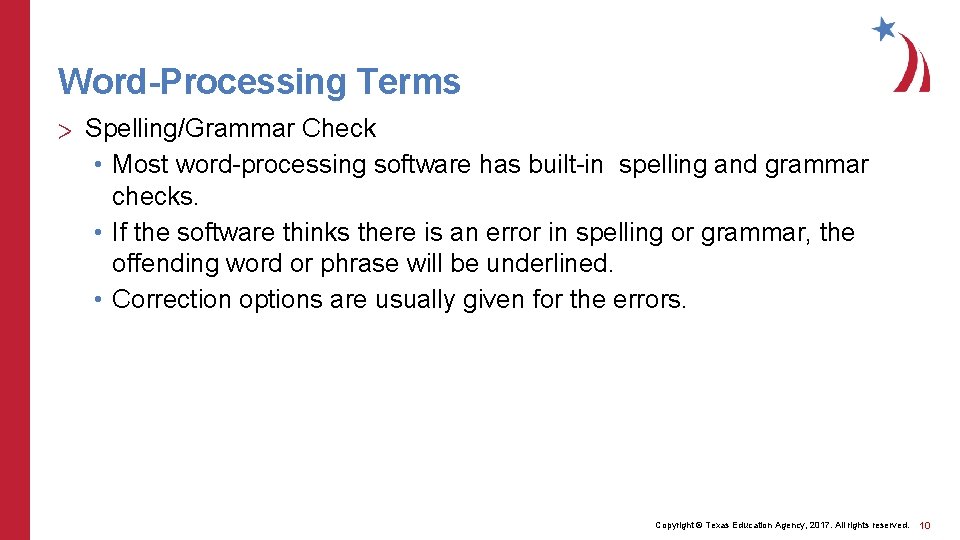 Word-Processing Terms

> Spelling/Grammar Check

• Most word-processing software has built-in spelling and grammar checks.

• If the software thinks there is an error in spelling or grammar, the offending word or phrase will be underlined.

• Correction options are usually given for the errors.

Copyright © Texas Education Agency, 2017. All rights reserved. 10